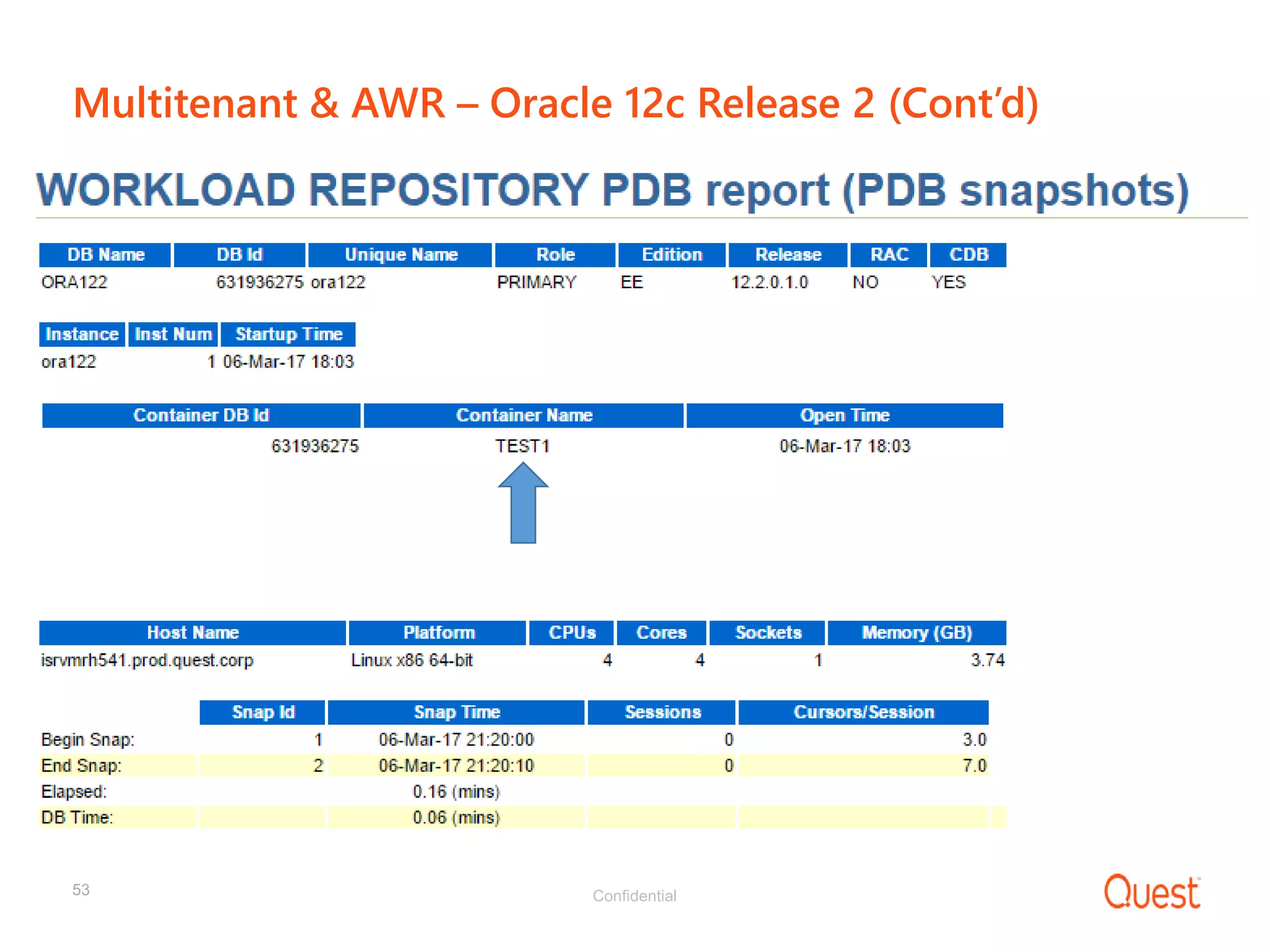 Multitenant & AWR – Oracle 12c Release 2 (Cont'd)

WORKLOAD REPOSITORY PDB report (PDB snapshots)

| DB Name | DB Id | Unique Name | Role | Edition | Release | RAC | CDB |
|---|---|---|---|---|---|---|---|
| ORA122 | 631936275 | ora122 | PRIMARY | EE | 12.2.0.1.0 | NO | YES |

| Instance | Inst Num | Startup Time |
|---|---|---|
| ora122 | 1 | 06-Mar-17 18:03 |

| Container DB Id | Container Name | Open Time |
|---|---|---|
| 631936275 | TEST1 | 06-Mar-17 18:03 |

| Host Name | Platform | CPUs | Cores | Sockets | Memory (GB) |
|---|---|---|---|---|---|
| isrvmrh541.prod.quest.corp | Linux x86 64-bit | 4 | 4 | 1 | 3.74 |

| | Snap Id | Snap Time | Sessions | Cursors/Session |
|---|---|---|---|---|
| Begin Snap: | 1 | 06-Mar-17 21:20:00 | 0 | 3.0 |
| End Snap: | 2 | 06-Mar-17 21:20:10 | 0 | 7.0 |
| Elapsed: | | 0.16 (mins) | | |
| DB Time: | | 0.06 (mins) | | |

53

Confidential

Quest